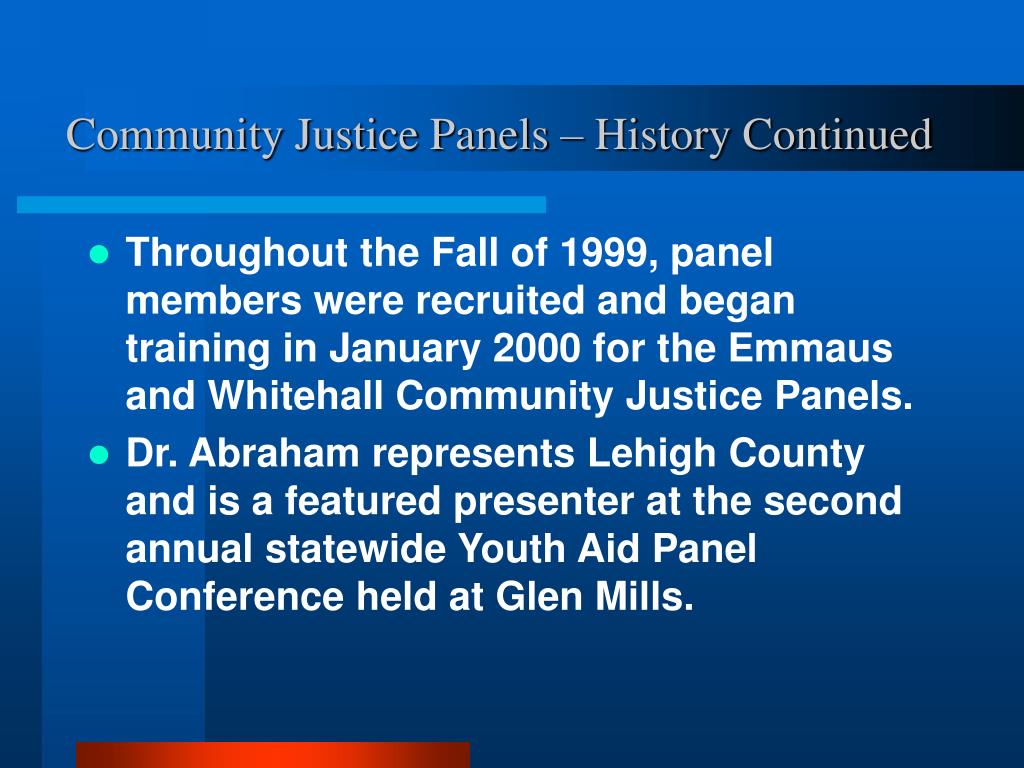 Community Justice Panels – History Continued

- Throughout the Fall of 1999, panel members were recruited and began training in January 2000 for the Emmaus and Whitehall Community Justice Panels.
- Dr. Abraham represents Lehigh County and is a featured presenter at the second annual statewide Youth Aid Panel Conference held at Glen Mills.